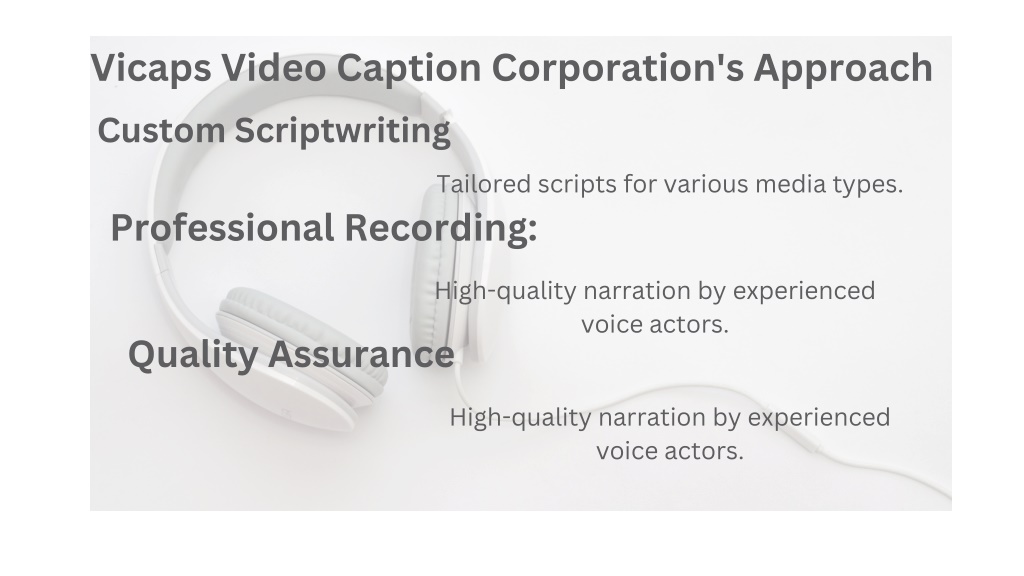 Vicaps Video Caption Corporation's Approach

Custom Scriptwriting

Tailored scripts for various media types.

Professional Recording:

High-quality narration by experienced voice actors.

Quality Assurance

High-quality narration by experienced voice actors.